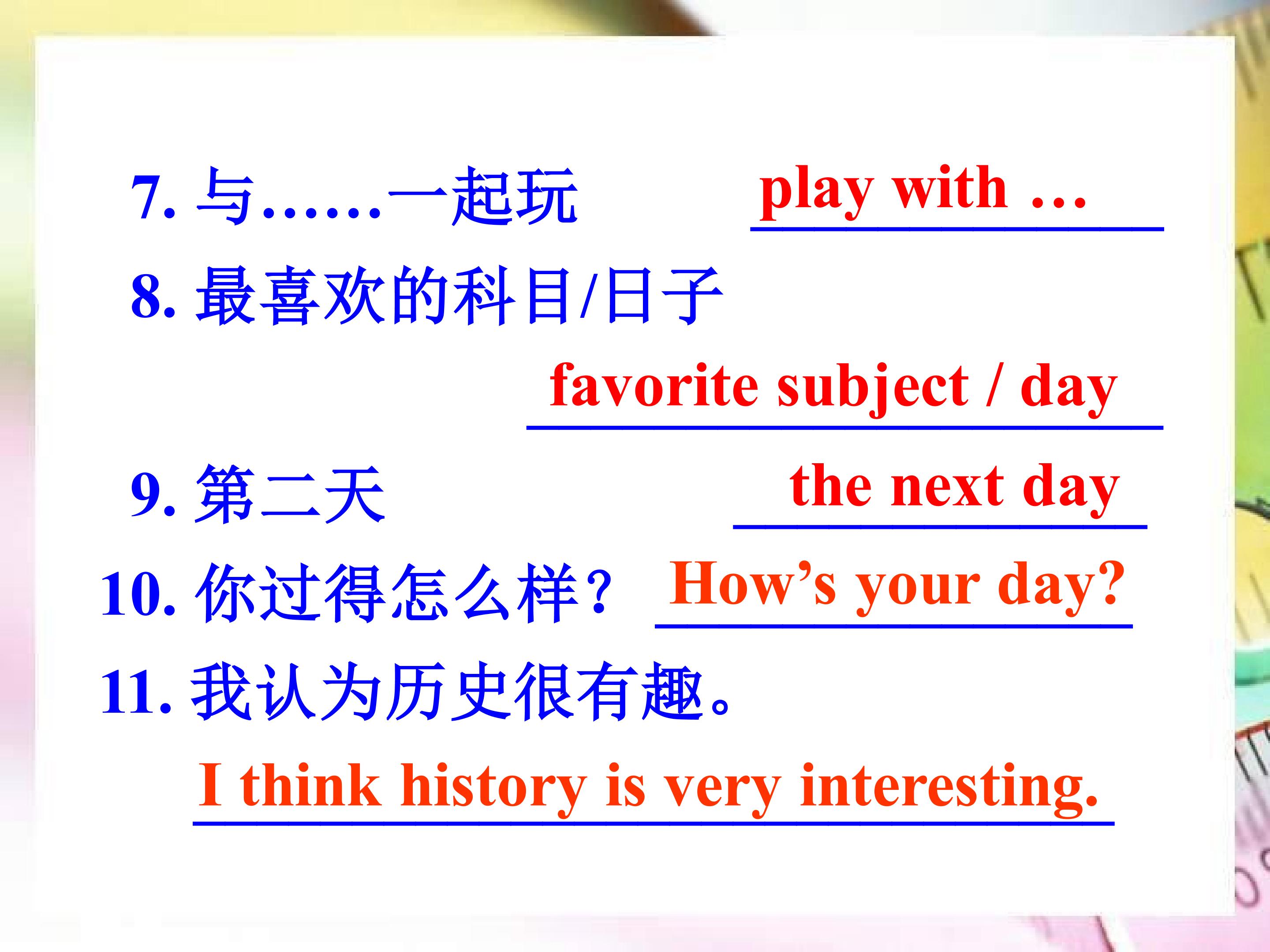 7. 与……一起玩 play with …

8. 最喜欢的科目/日子

favorite subject / day

9. 第二天 the next day

10. 你过得怎么样? How’s your day?

11. 我认为历史很有趣。

I think history is very interesting.